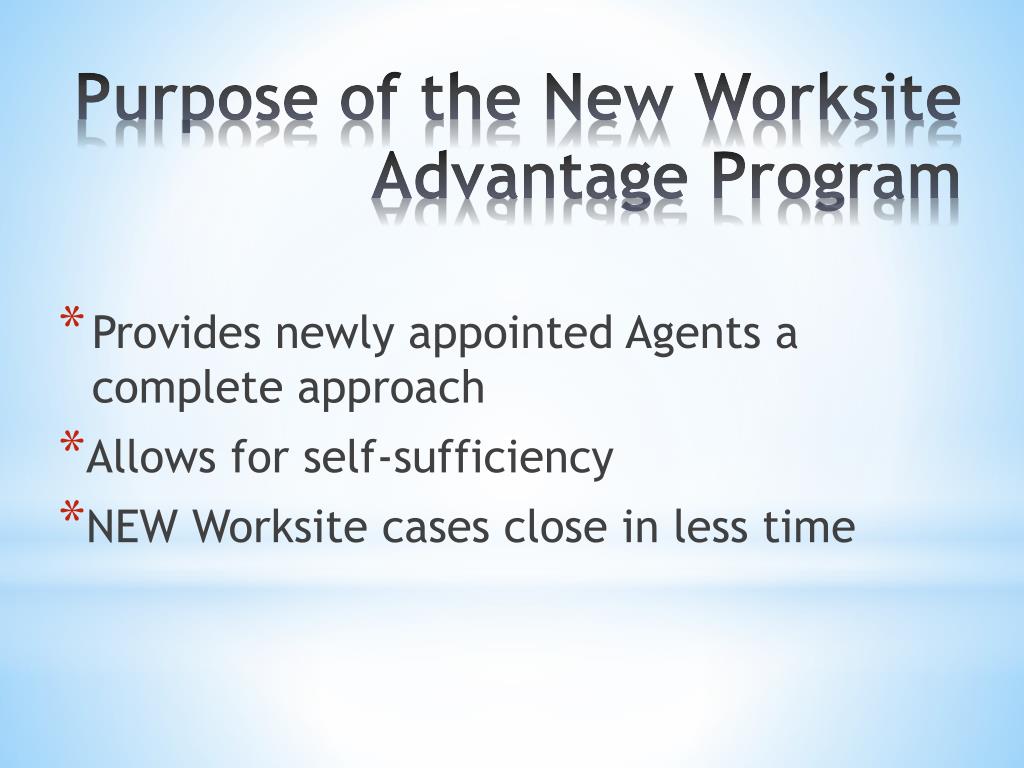 Purpose of the New Worksite Advantage Program

* Provides newly appointed Agents a complete approach
* Allows for self-sufficiency
* NEW Worksite cases close in less time